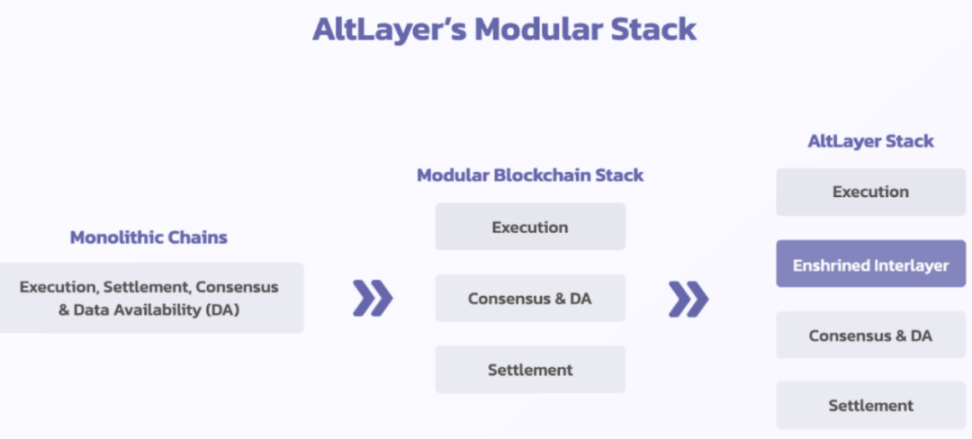 AltLayer's Modular Stack

Monolithic Chains

Execution, Settlement, Consensus & Data Availability (DA)

Modular Blockchain Stack

Execution

Consensus & DA

Settlement

AltLayer Stack

Execution

Enshrined Interlayer

Consensus & DA

Settlement